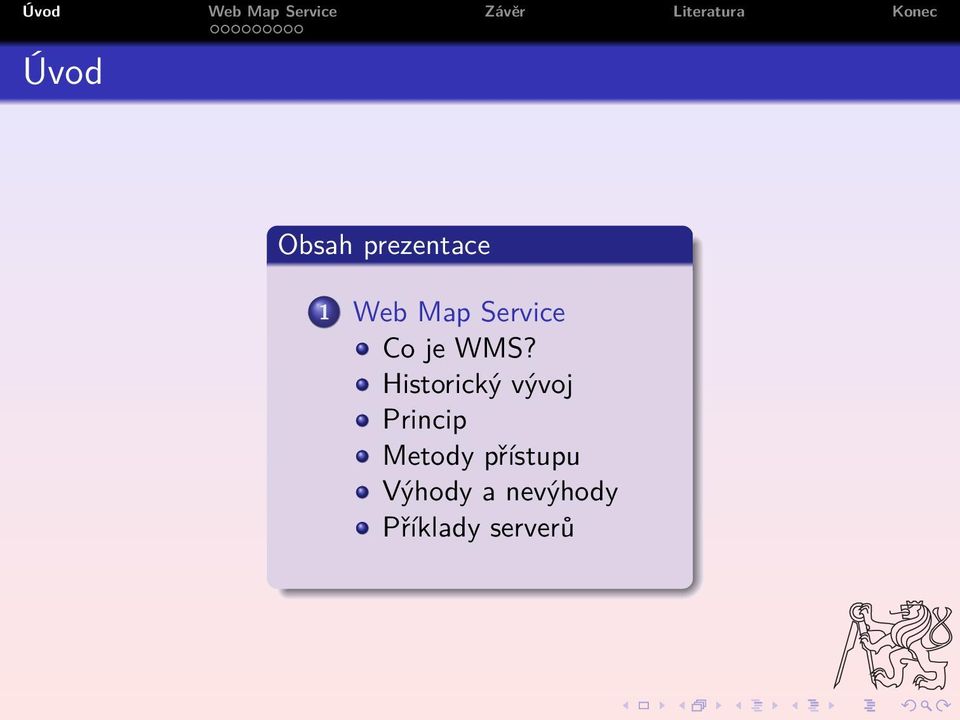 Úvod Web Map Service Závěr Literatura Konec

Úvod

Obsah prezentace

1 Web Map Service
- Co je WMS?
- Historický vývoj
- Princip
- Metody přístupu
- Výhody a nevýhody
- Příklady serverů